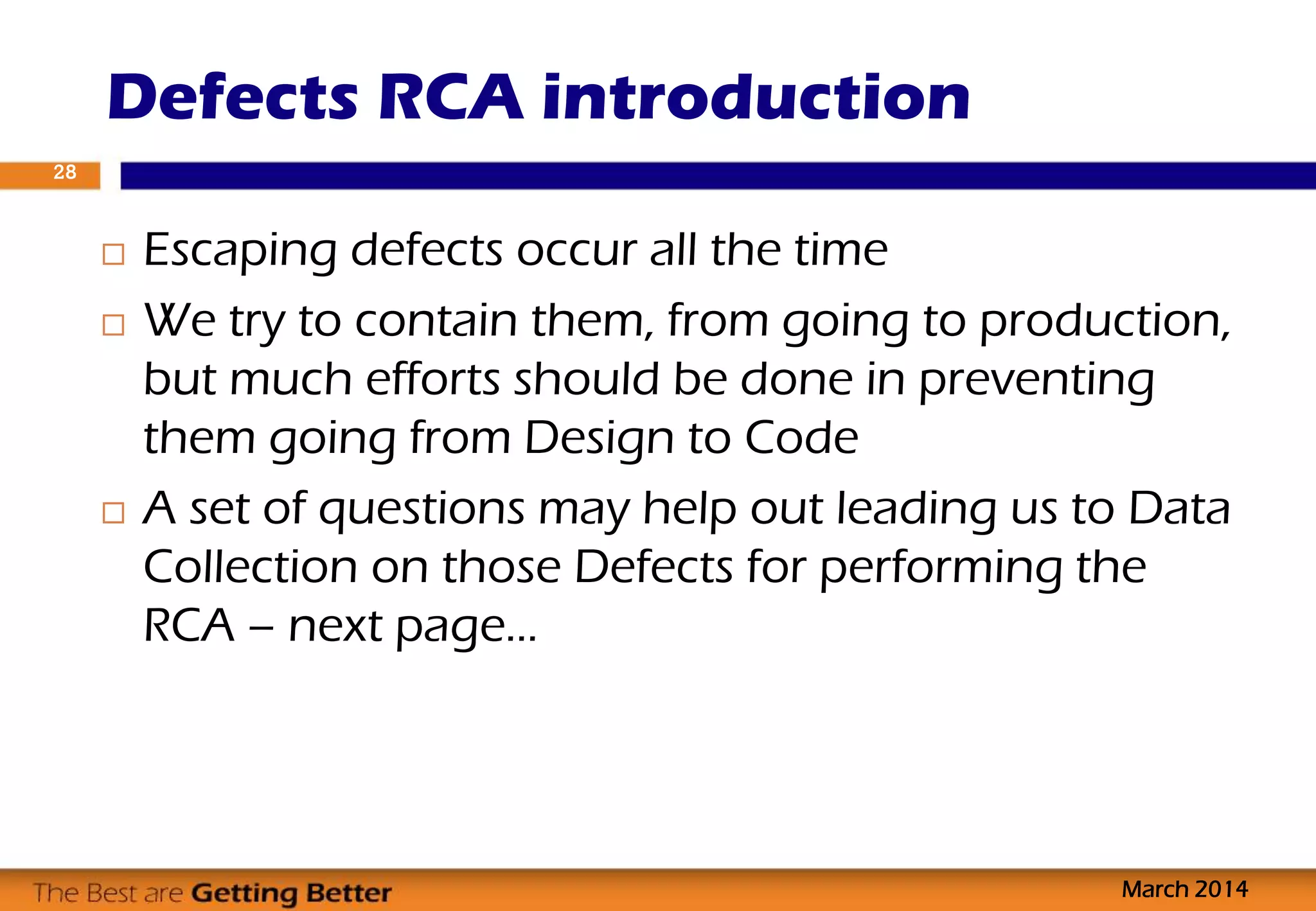 Defects RCA introduction

28

□ Escaping defects occur all the time

□ We try to contain them, from going to production, but much efforts should be done in preventing them going from Design to Code

□ A set of questions may help out leading us to Data Collection on those Defects for performing the RCA – next page…

The Best are Getting Better

March 2014